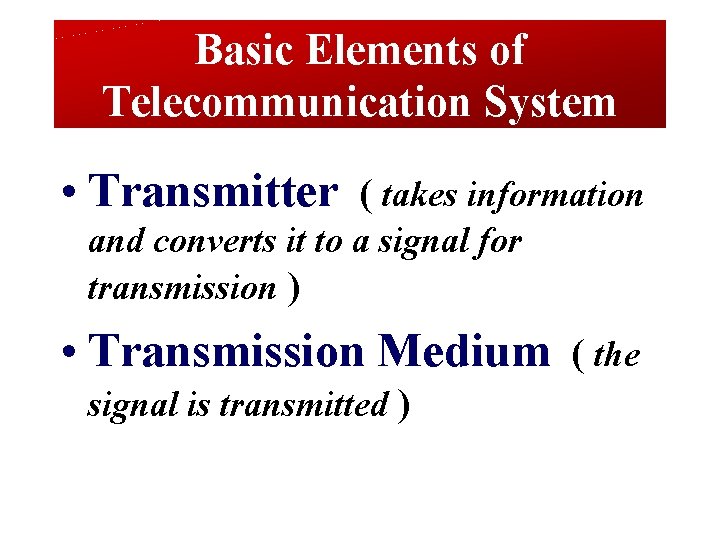 Basic Elements of Telecommunication System

• Transmitter ( takes information and converts it to a signal for transmission )

• Transmission Medium ( the signal is transmitted )